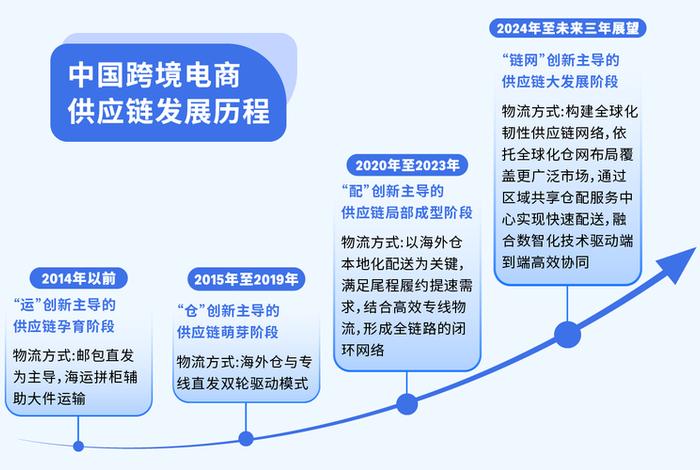 中国跨境电商
供应链发展历程

2014年以前
“运”创新主导的供应链孕育阶段
物流方式:邮包直发为主导,海运拼柜辅助大件运输

2015年至2019年
“仓”创新主导的供应链萌芽阶段
物流方式:海外仓与专线直发双轮驱动模式

2020年至2023年
“配”创新主导的供应链局部成型阶段
物流方式:以海外仓本地化配送为关键,满足尾程履约提速需求,结合高效专线物流,形成全链路的闭环网络

2024年至未来三年展望
“链网”创新主导的供应链大发展阶段
物流方式:构建全球化韧性供应链网络,依托全球化仓网布局覆盖更广泛市场,通过区域共享仓配服务中心实现快速配送,融合数智化技术驱动端到端高效协同